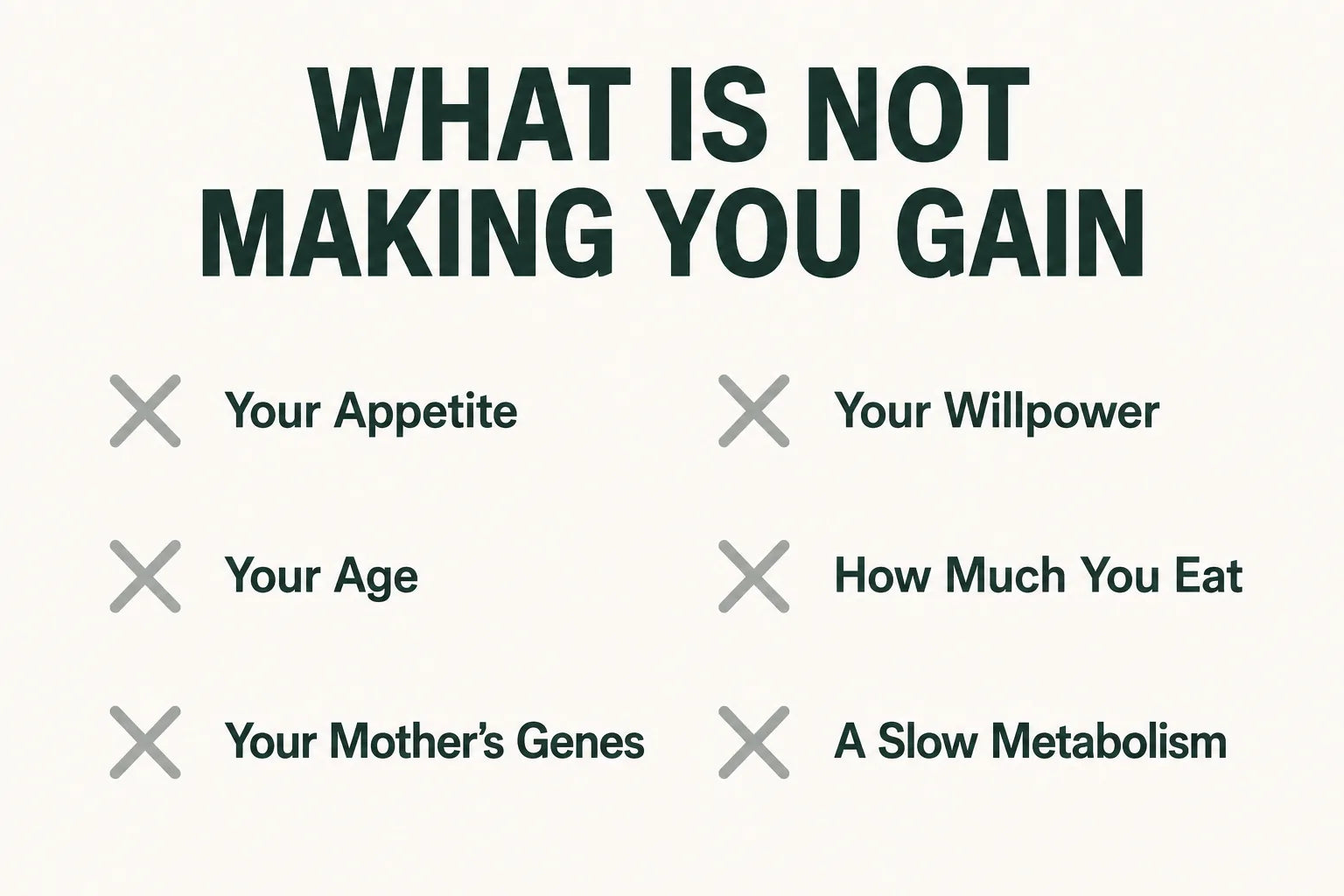 WHAT IS NOT MAKING YOU GAIN

Your Appetite

Your Age

Your Mother's Genes

Your Willpower

How Much You Eat

A Slow Metabolism